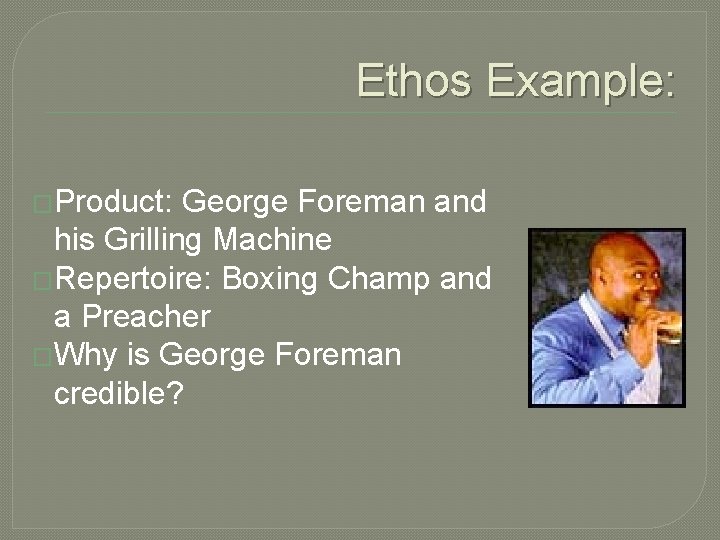 Ethos Example:

Product: George Foreman and his Grilling Machine
Repertoire: Boxing Champ and a Preacher
Why is George Foreman credible?